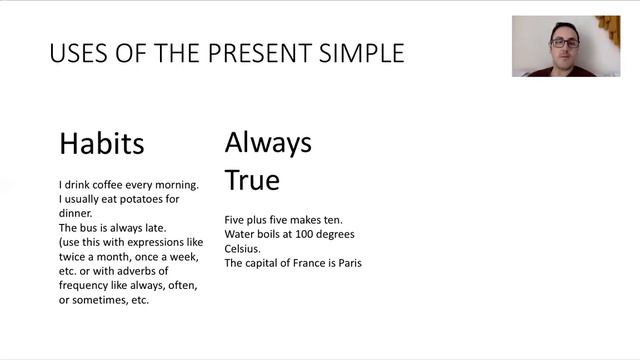 USES OF THE PRESENT SIMPLE

Habits

I drink coffee every morning.
I usually eat potatoes for dinner.
The bus is always late.
(use this with expressions like twice a month, once a week, etc. or with adverbs of frequency like always, often, or sometimes, etc.

Always True

Five plus five makes ten.
Water boils at 100 degrees Celsius.
The capital of France is Paris